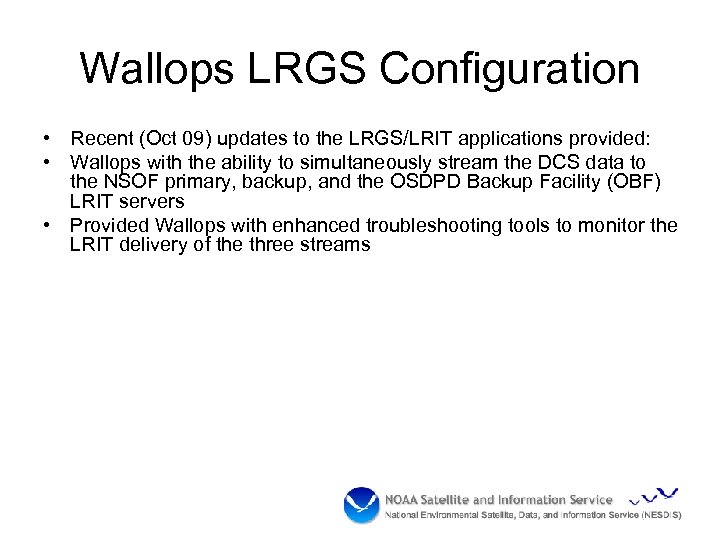 Wallops LRGS Configuration

• Recent (Oct 09) updates to the LRGS/LRIT applications provided:
• Wallops with the ability to simultaneously stream the DCS data to the NSOF primary, backup, and the OSDPD Backup Facility (OBF) LRIT servers
• Provided Wallops with enhanced troubleshooting tools to monitor the LRIT delivery of the three streams

NOAA Satellite and Information Service
National Environmental Satellite, Data, and Information Service (NESDIS)